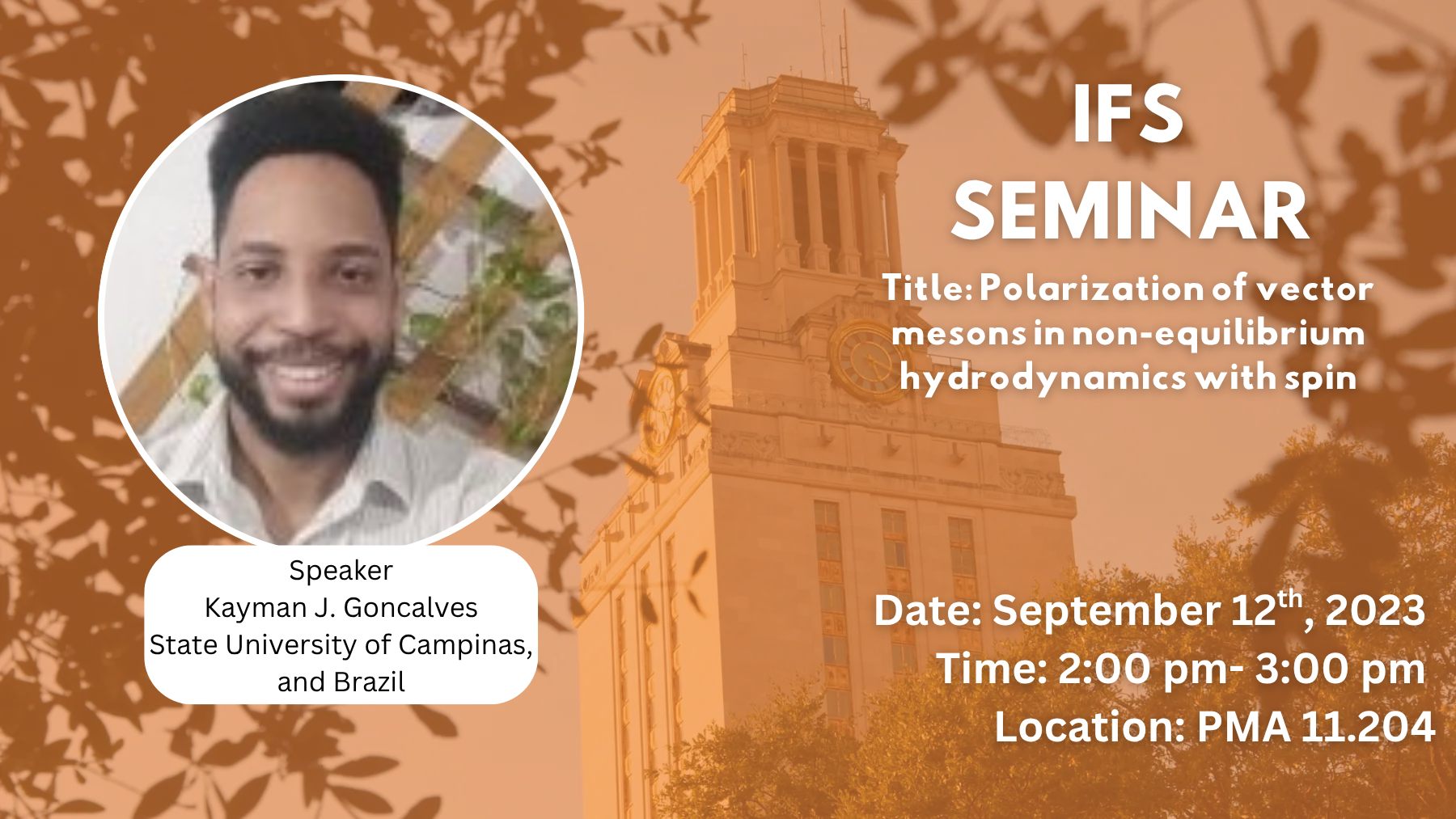 IFS
SEMINAR

Title: Polarization of vector mesons in non-equilibrium hydrodynamics with spin

Speaker
Kayman J. Goncalves
State University of Campinas, and Brazil

Date: September 12$^{th}$, 2023
Time: 2:00 pm- 3:00 pm
Location: PMA 11.204